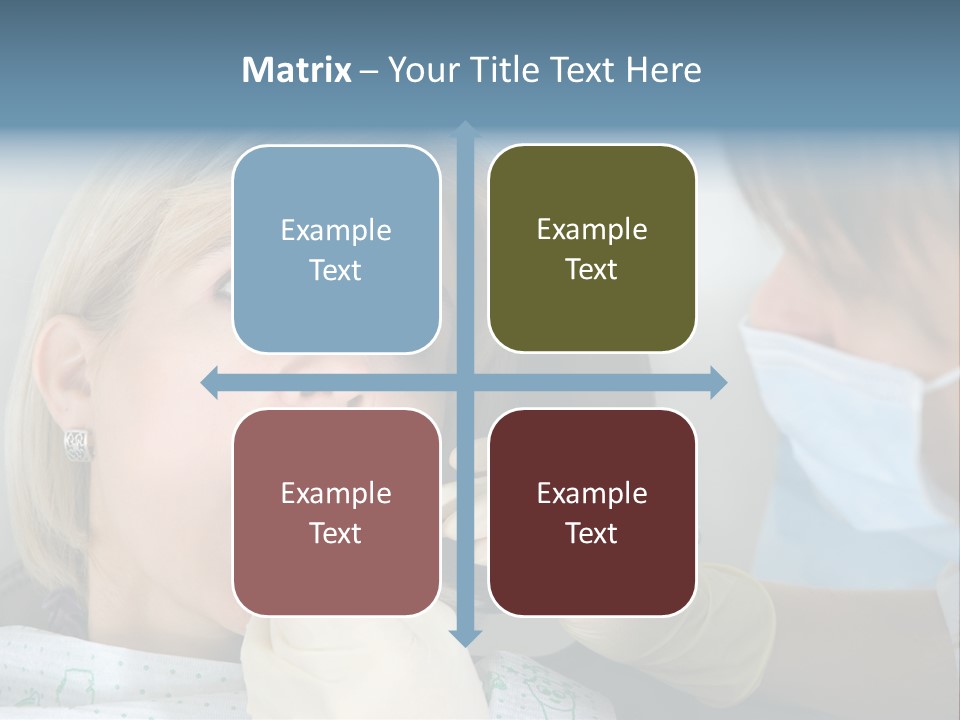 Matrix – Your Title Text Here

Example Text

Example Text

Example Text

Example Text